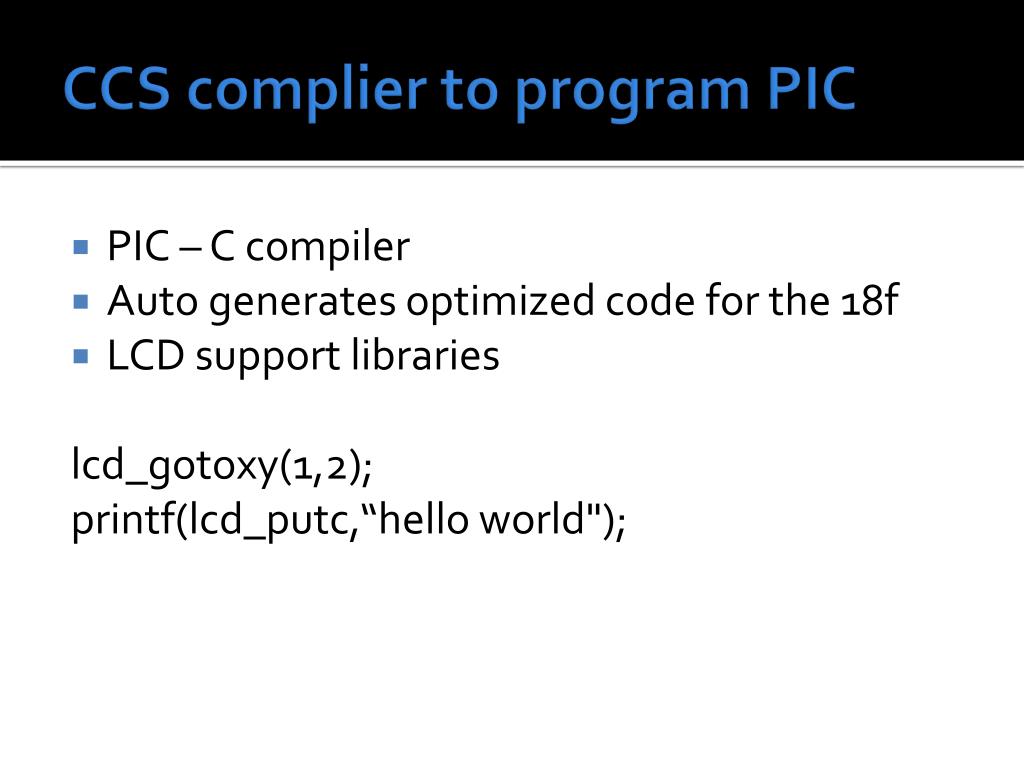 CCS complier to program PIC

- PIC – C compiler
- Auto generates optimized code for the 18f
- LCD support libraries

lcd_gotoxy(1,2);
printf(lcd_putc,“hello world");